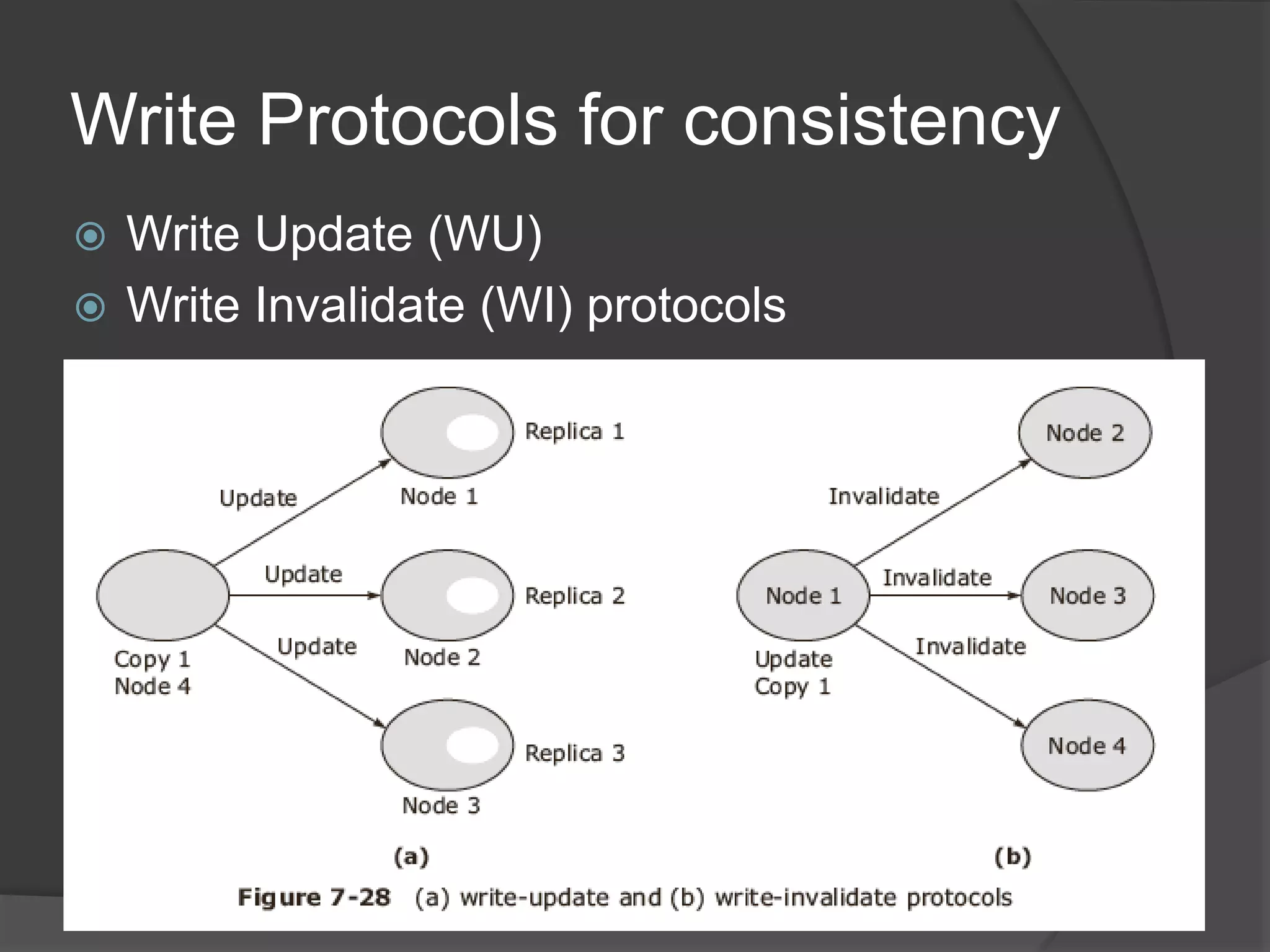 Write Protocols for consistency

Write Update (WU)
Write Invalidate (WI) protocols

Replica 1
Node 1
Update
Update
Replica 2
Node 2
Update
Copy 1
Node 4
Replica 3
Node 3
(a)

Node 2
Invalidate
Node 1
Invalidate
Node 3
Invalidate
Update
Copy 1
Node 4
(b)

Figure 7-28 (a) write-update and (b) write-invalidate protocols